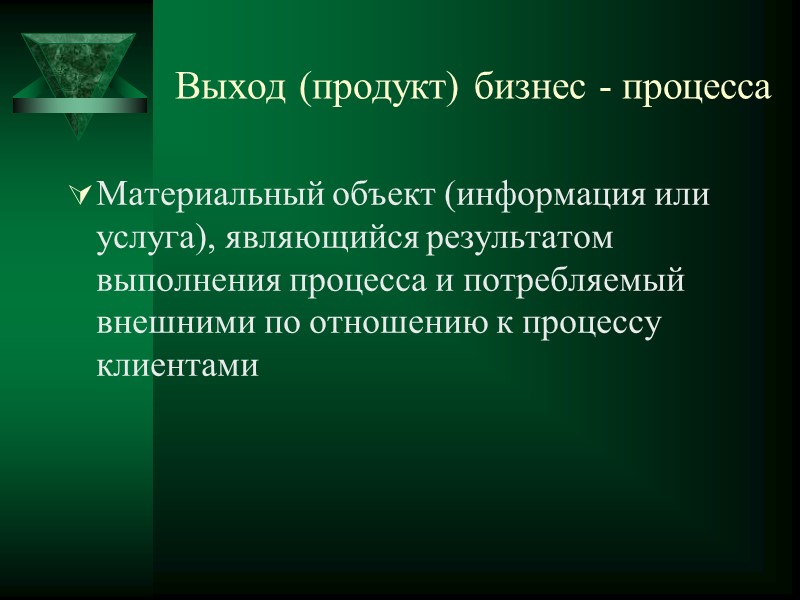 Выход (продукт) бизнес - процесса

Материальный объект (информация или услуга), являющийся результатом выполнения процесса и потребляемый внешними по отношению к процессу клиентами